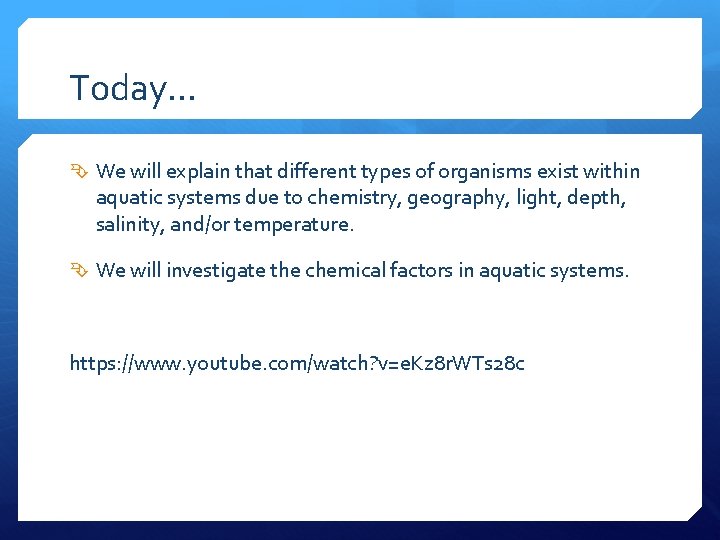 Today…

We will explain that different types of organisms exist within aquatic systems due to chemistry, geography, light, depth, salinity, and/or temperature.

We will investigate the chemical factors in aquatic systems.

https://www.youtube.com/watch?v=eKz8rWTs28c